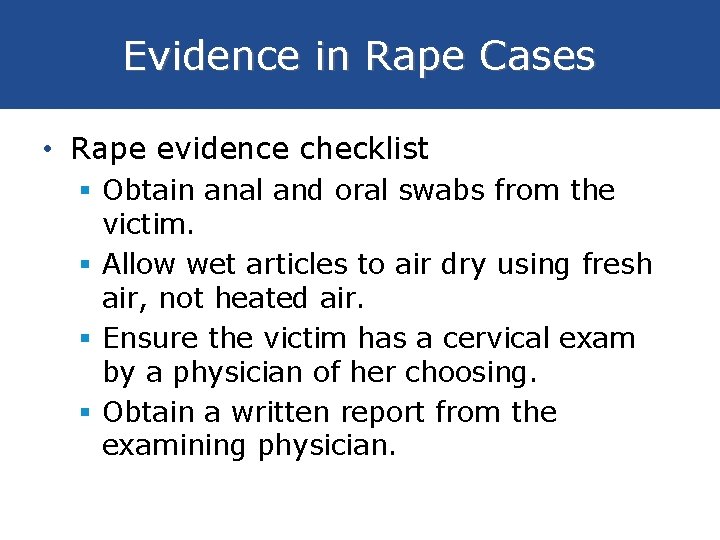 Evidence in Rape Cases

• Rape evidence checklist
▪ Obtain anal and oral swabs from the victim.
▪ Allow wet articles to air dry using fresh air, not heated air.
▪ Ensure the victim has a cervical exam by a physician of her choosing.
▪ Obtain a written report from the examining physician.